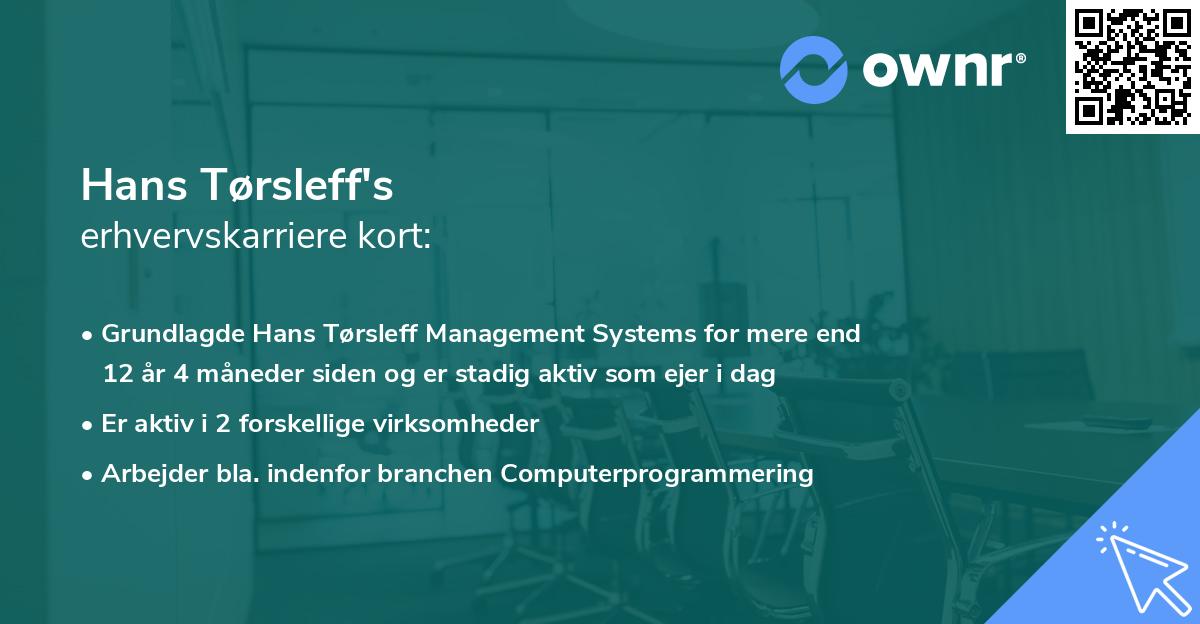 ownr®

Hans Tørsleff's
erhvervskarriere kort:

• Grundlagde Hans Tørsleff Management Systems for mere end 12 år 4 måneder siden og er stadig aktiv som ejer i dag
• Er aktiv i 2 forskellige virksomheder
• Arbejder bla. indenfor branchen Computerprogrammering